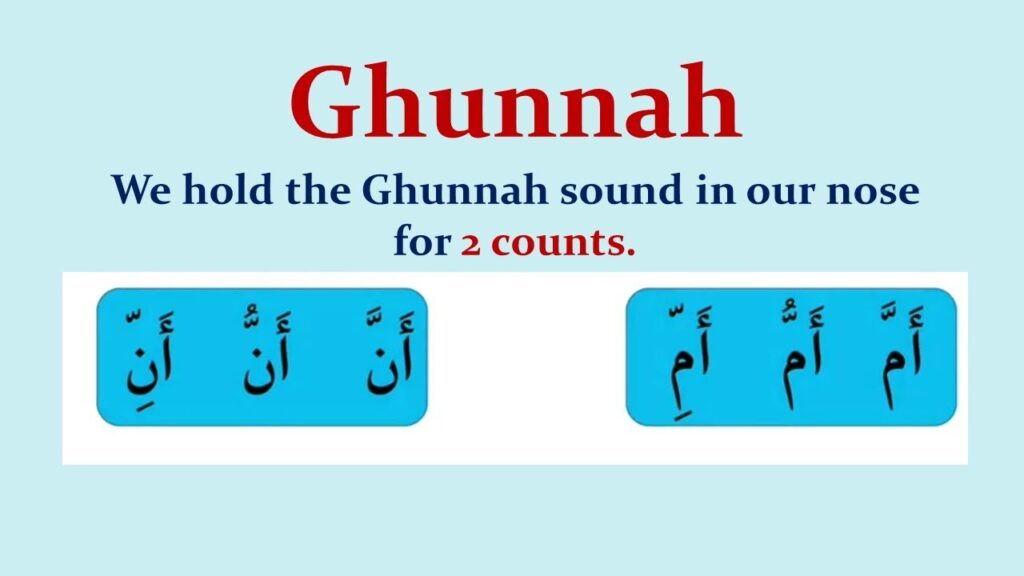 Ghunnah

We hold the Ghunnah sound in our nose for 2 counts.

أَنَّ أَنُّ أَنِّ

أَمَّ أَمُّ أَمِّ